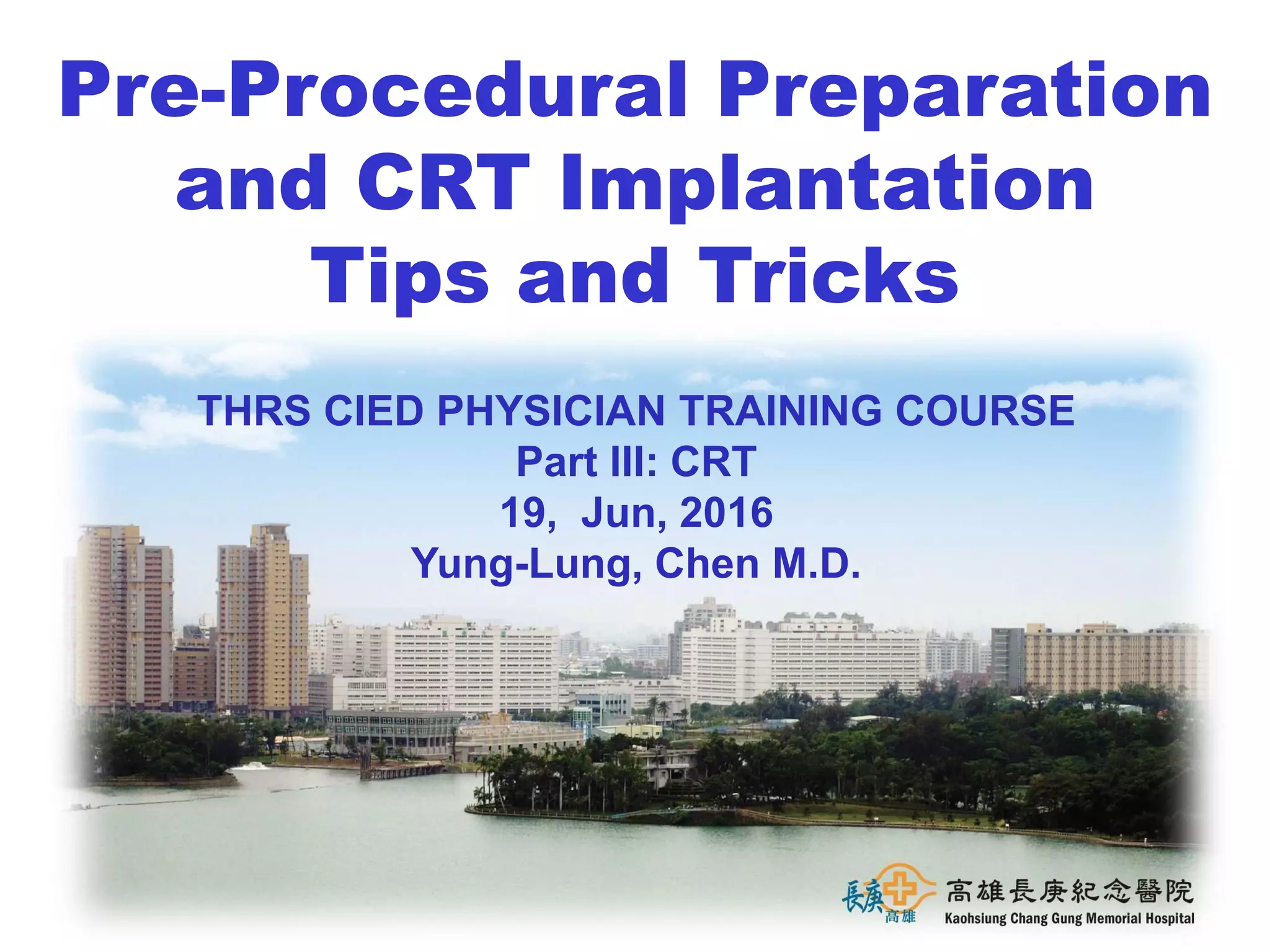 Pre-Procedural Preparation and CRT Implantation Tips and Tricks

THRS CIED PHYSICIAN TRAINING COURSE
Part III: CRT
19, Jun, 2016
Yung-Lung, Chen M.D.

長庚 高雄

高雄長庚紀念醫院
Kaohsiung Chang Gung Memorial Hospital